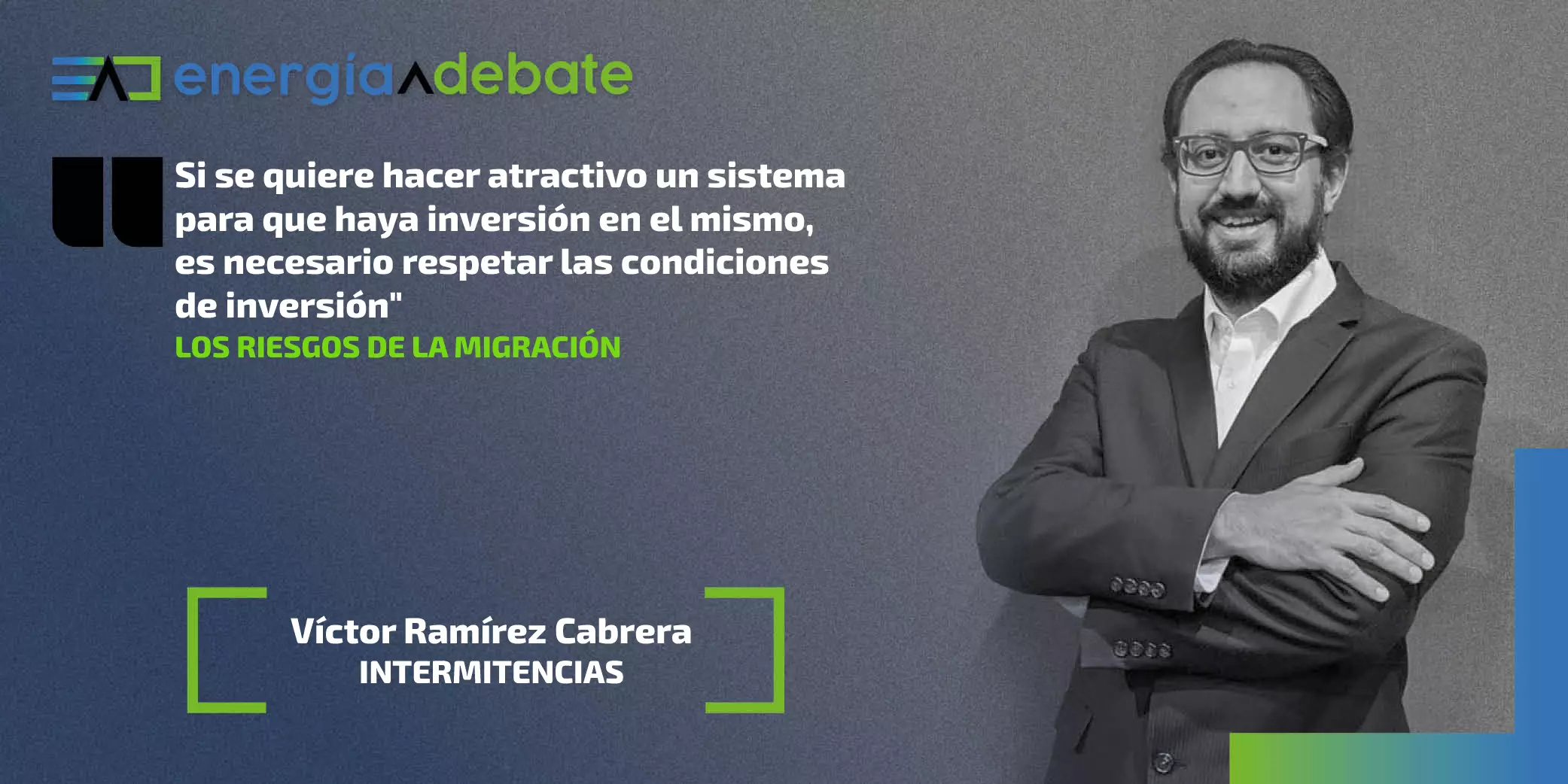 energía debate

Si se quiere hacer atractivo un sistema para que haya inversión en el mismo, es necesario respetar las condiciones de inversión"

LOS RIESGOS DE LA MIGRACIÓN

Víctor Ramírez Cabrera
INTERMITENCIAS